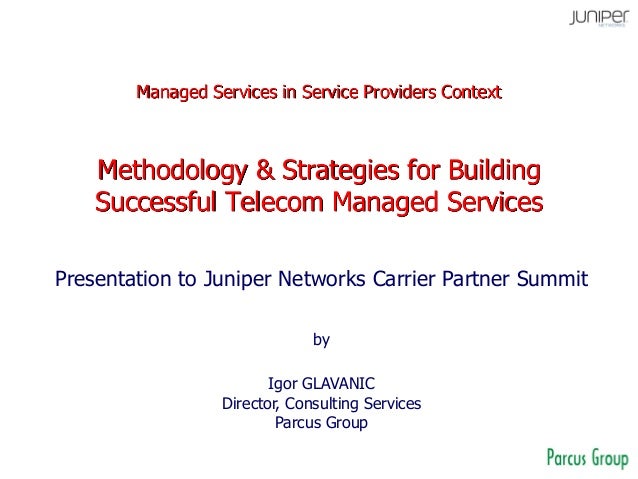 JUNIPER
NETWORKS

Managed Services in Service Providers Context

Methodology & Strategies for Building Successful Telecom Managed Services

Presentation to Juniper Networks Carrier Partner Summit

by

Igor GLAVANIC
Director, Consulting Services
Parcus Group

Parcus Group